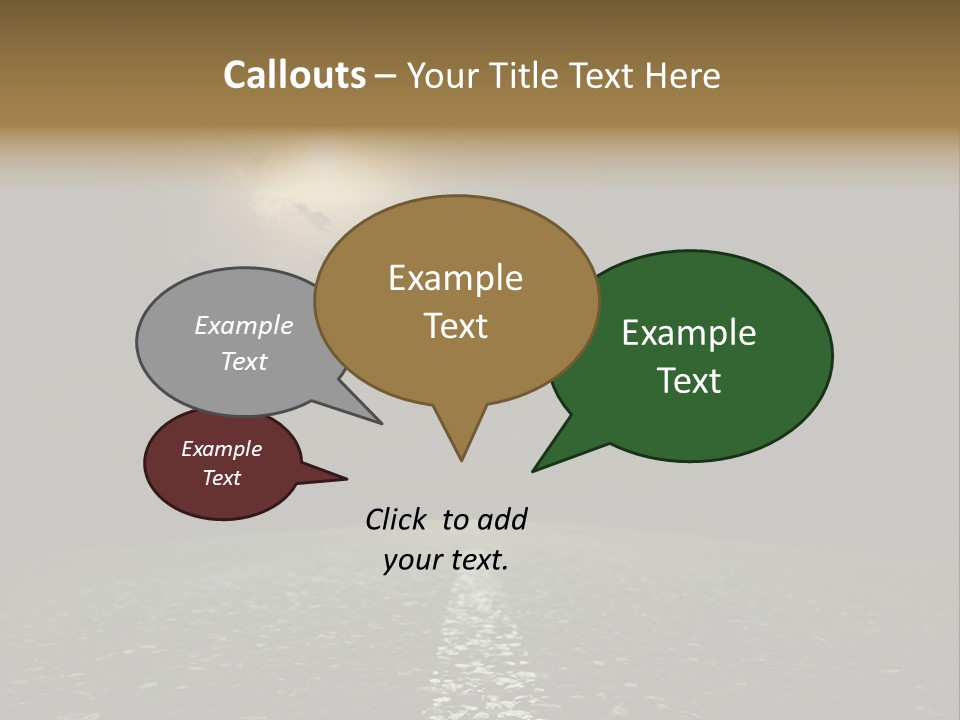 Callouts – Your Title Text Here

Example Text

Example Text

Example Text

Example Text

Click to add your text.